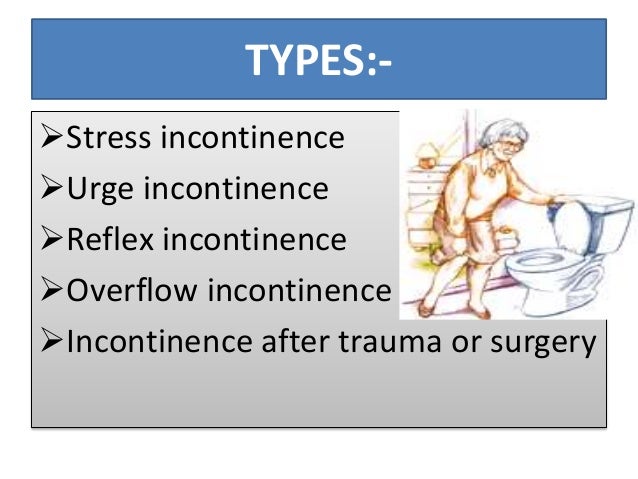 TYPES:-

➢Stress incontinence
➢Urge incontinence
➢Reflex incontinence
➢Overflow incontinence
➢Incontinence after trauma or surgery